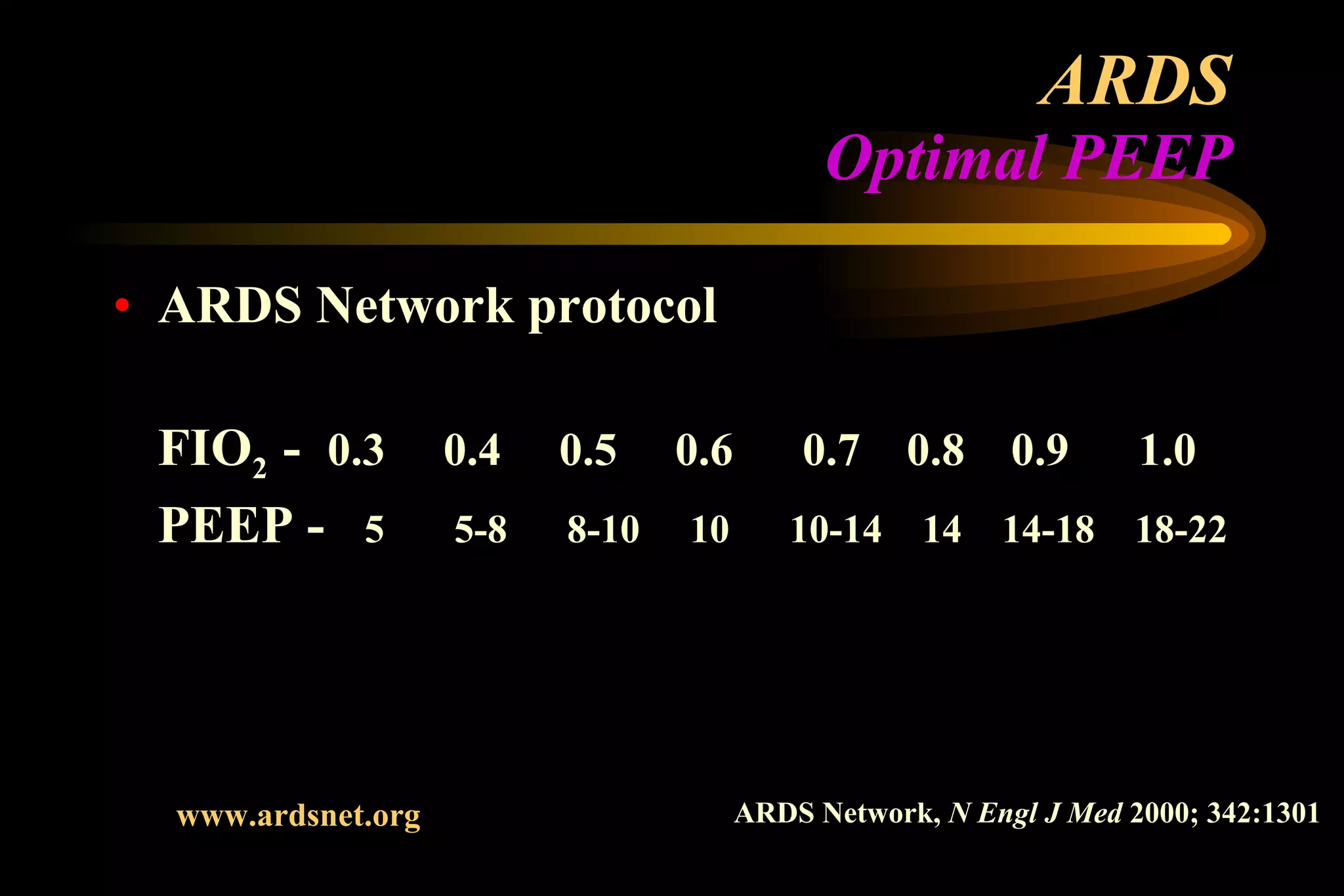 ARDS
Optimal PEEP

• ARDS Network protocol

| $FIO_2$ - | 0.3 | 0.4 | 0.5 | 0.6 | 0.7 | 0.8 | 0.9 | 1.0 |
|---|---|---|---|---|---|---|---|---|
| PEEP - | 5 | 5-8 | 8-10 | 10 | 10-14 | 14 | 14-18 | 18-22 |

www.ardsnet.org

ARDS Network, N Engl J Med 2000; 342:1301